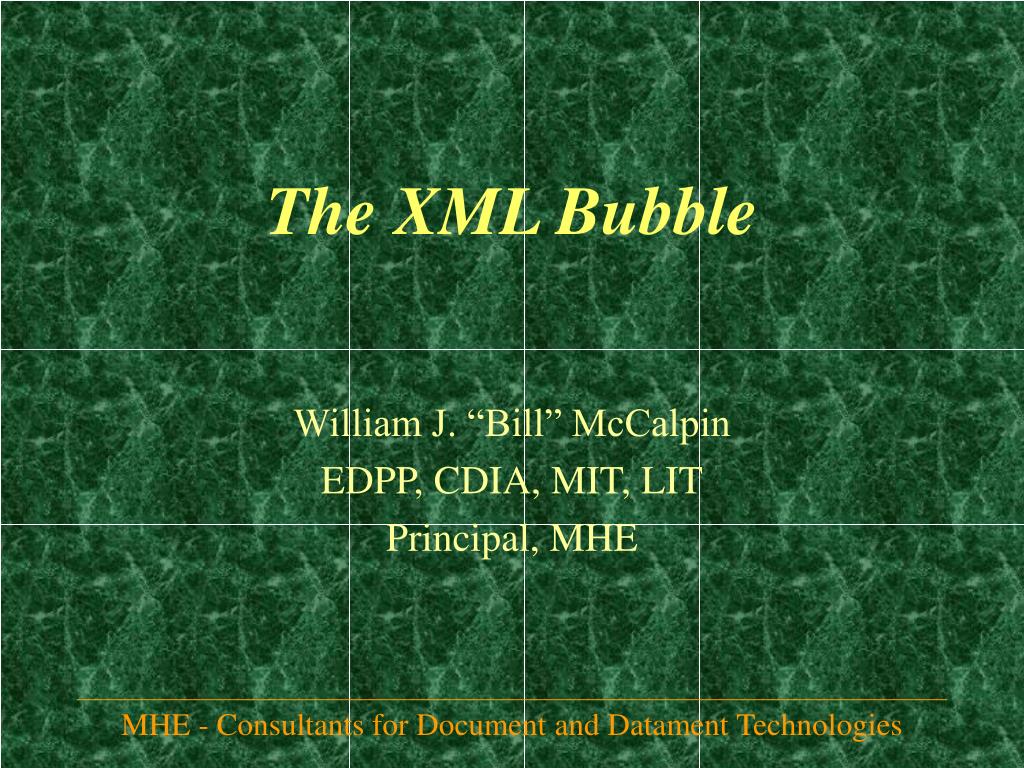 The XML Bubble

William J. “Bill” McCalpin
EDPP, CDIA, MIT, LIT
Principal, MHE

MHE - Consultants for Document and Datament Technologies